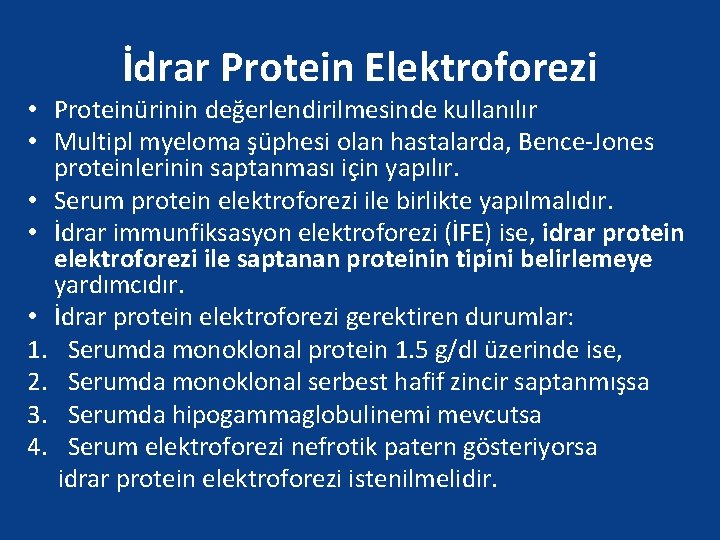 İdrar Protein Elektroforezi

• Proteinürinin değerlendirilmesinde kullanılır
• Multipl myeloma şüphesi olan hastalarda, Bence-Jones proteinlerinin saptanması için yapılır.
• Serum protein elektroforezi ile birlikte yapılmalıdır.
• İdrar immunfiksasyon elektroforezi (İFE) ise, idrar protein elektroforezi ile saptanan proteinin tipini belirlemeye yardımcıdır.
• İdrar protein elektroforezi gerektiren durumlar:
1. Serumda monoklonal protein 1.5 g/dl üzerinde ise,
2. Serumda monoklonal serbest hafif zincir saptanmışsa
3. Serumda hipogammaglobulinemi mevcutsa
4. Serum elektroforezi nefrotik patern gösteriyorsa
idrar protein elektroforezi istenilmelidir.